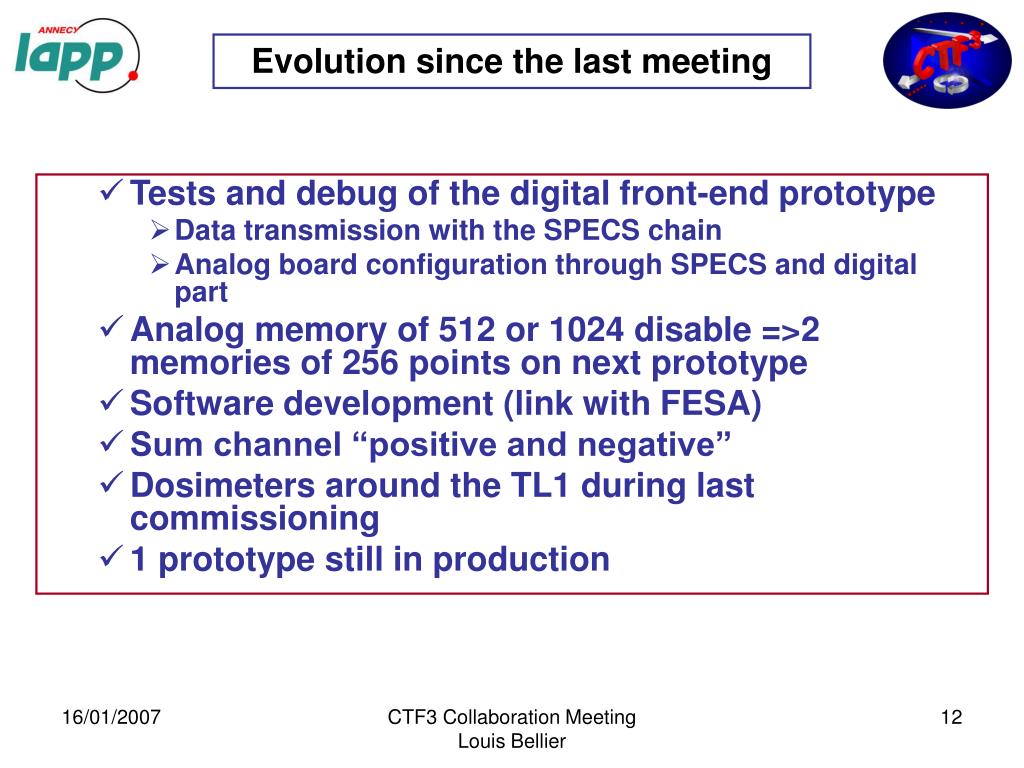 ANNECY lapp

Evolution since the last meeting

CTF3

✓ Tests and debug of the digital front-end prototype
➢ Data transmission with the SPECS chain
➢ Analog board configuration through SPECS and digital part
✓ Analog memory of 512 or 1024 disable =>2 memories of 256 points on next prototype
✓ Software development (link with FESA)
✓ Sum channel “positive and negative”
✓ Dosimeters around the TL1 during last commissioning
✓ 1 prototype still in production

16/01/2007

CTF3 Collaboration Meeting
Louis Bellier

12